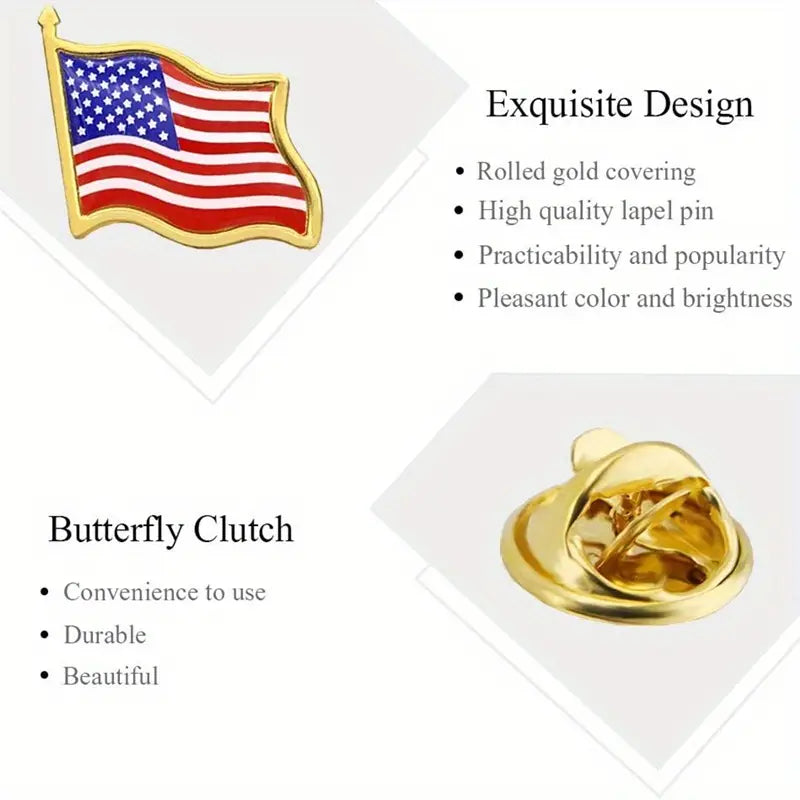 Exquisite Design

• Rolled gold covering
• High quality lapel pin
• Practicability and popularity
• Pleasant color and brightness

Butterfly Clutch

• Convenience to use
• Durable
• Beautiful